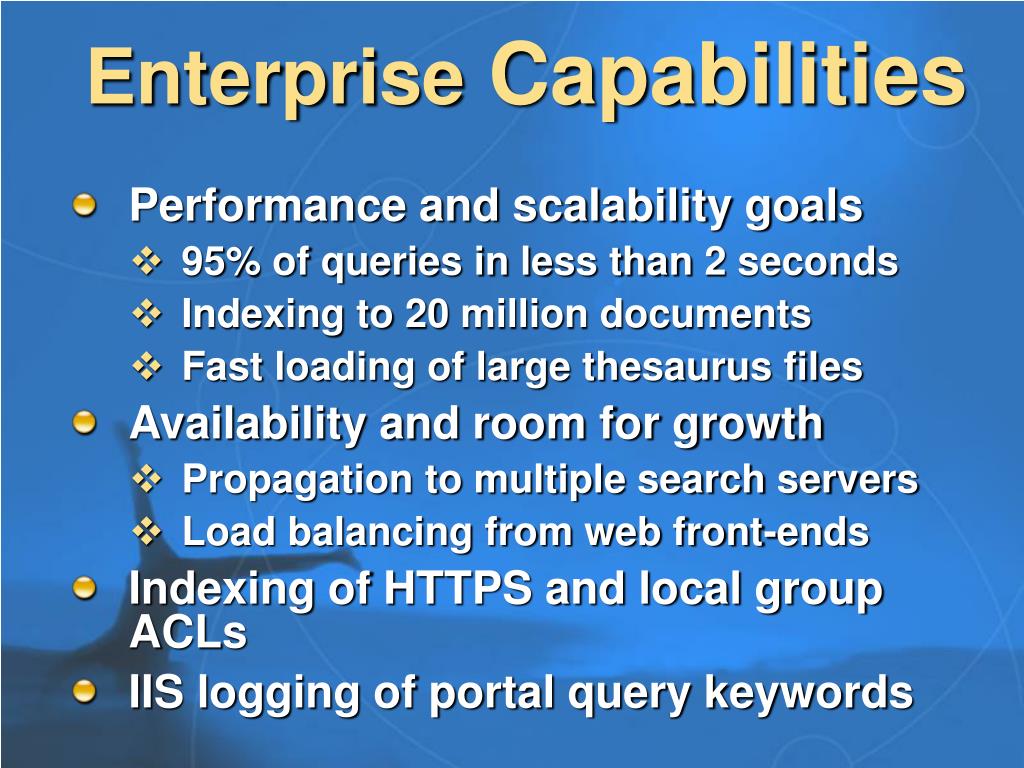 Enterprise Capabilities

Performance and scalability goals
95% of queries in less than 2 seconds
Indexing to 20 million documents
Fast loading of large thesaurus files
Availability and room for growth
Propagation to multiple search servers
Load balancing from web front-ends
Indexing of HTTPS and local group ACLs
IIS logging of portal query keywords